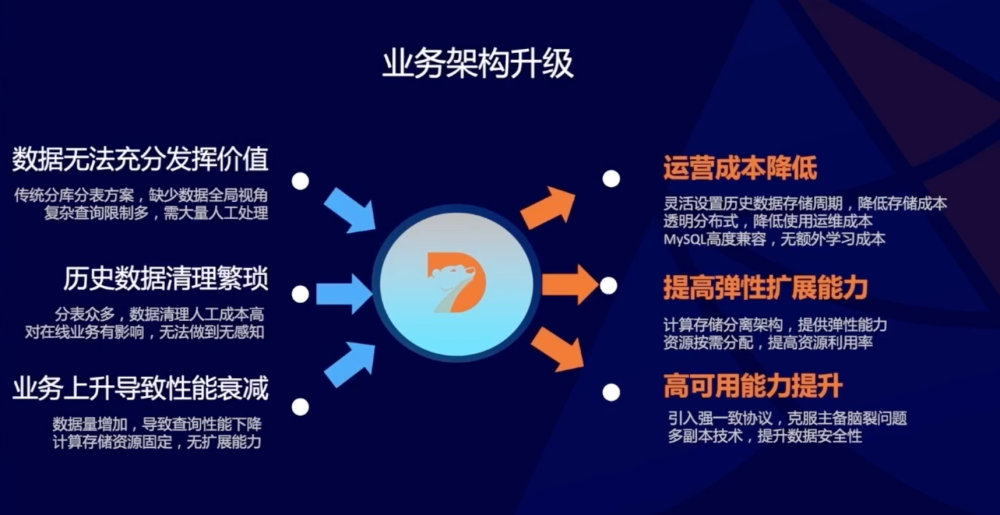 业务架构升级

数据无法充分发挥价值
传统分库分表方案，缺少数据全局视角
复杂查询限制多，需大量人工处理

历史数据清理繁琐
分表众多，数据清理人工成本高
对在线业务有影响，无法做到无感知

业务上升导致性能衰减
数据量增加，导致查询性能下降
计算存储资源固定，无扩展能力

运营成本降低
灵活设置历史数据存储周期，降低存储成本
透明分布式，降低使用运维成本
MySQL高度兼容，无额外学习成本

提高弹性扩展能力
计算存储分离架构，提供弹性能力
资源按需分配，提高资源利用率

高可用能力提升
引入强一致协议，克服主备脑裂问题
多副本技术，提升数据安全性